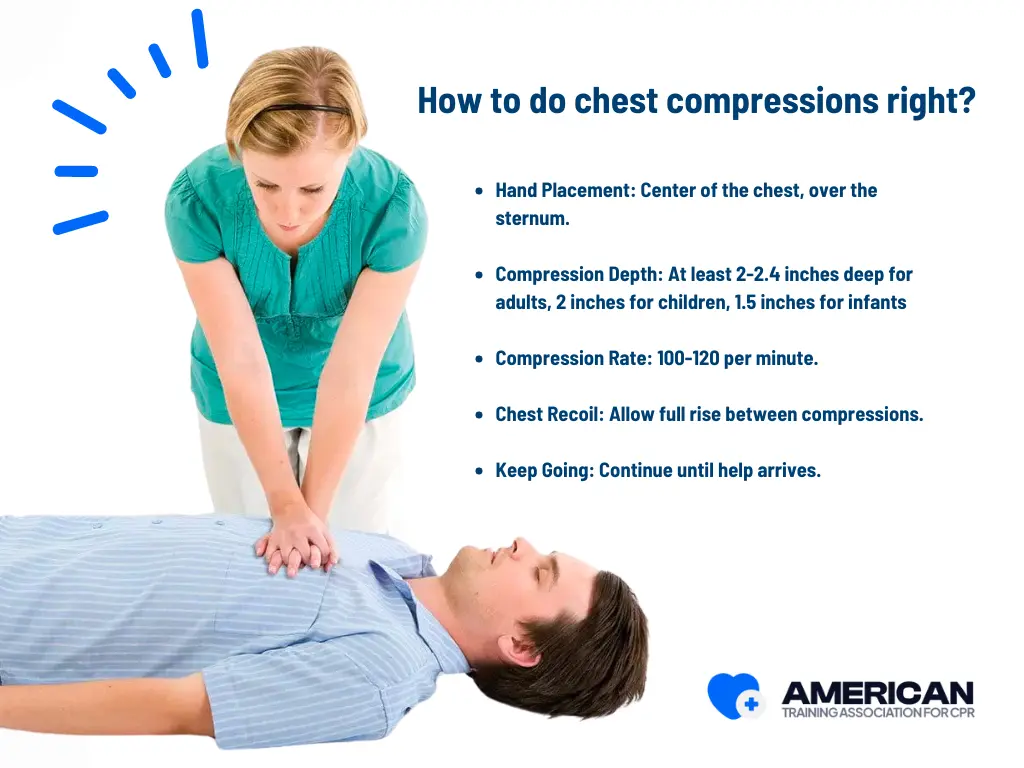 How to do chest compressions right?

- Hand Placement: Center of the chest, over the sternum.
- Compression Depth: At least 2-2.4 inches deep for adults, 2 inches for children, 1.5 inches for infants
- Compression Rate: 100-120 per minute.
- Chest Recoil: Allow full rise between compressions.
- Keep Going: Continue until help arrives.

AMERICAN
TRAINING ASSOCIATION FOR CPR